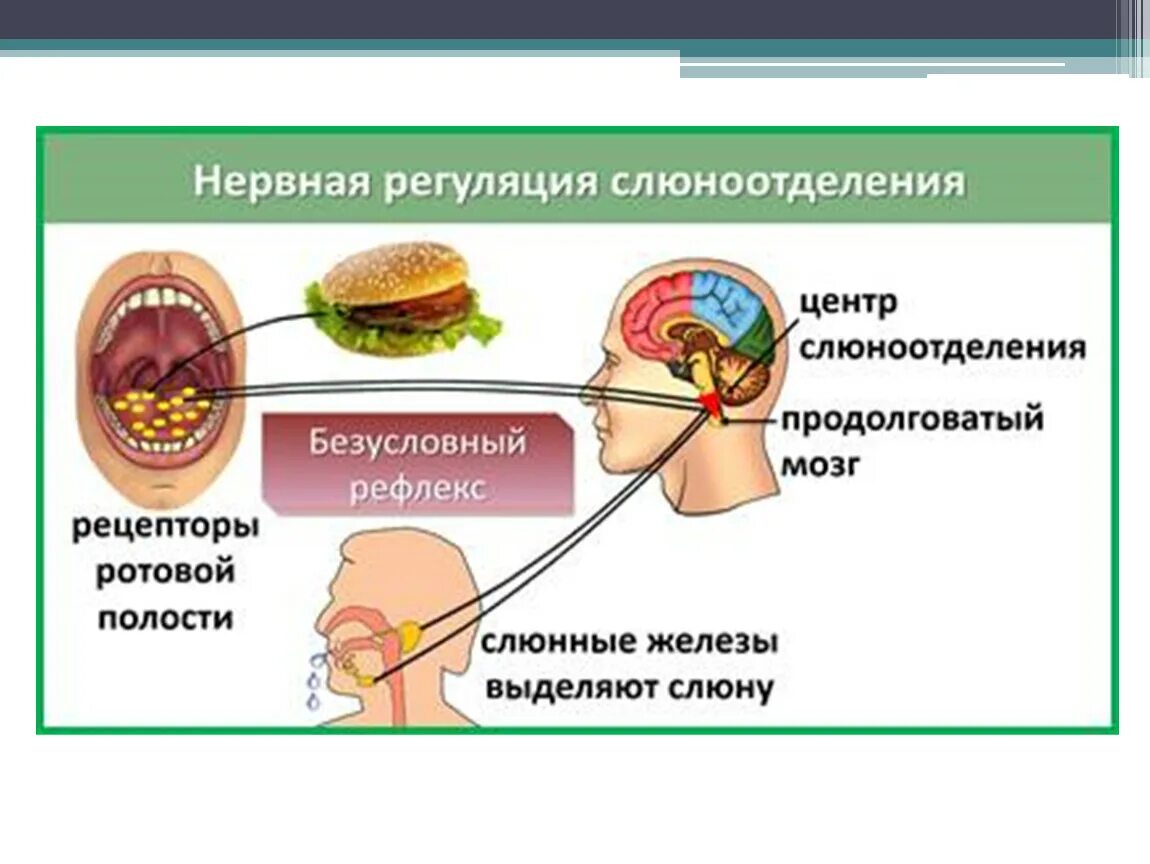 Нервная регуляция слюноотделения

центр слюноотделения

продолговатый мозг

Безусловный рефлекс

рецепторы ротовой полости

слюнные железы выделяют слюну